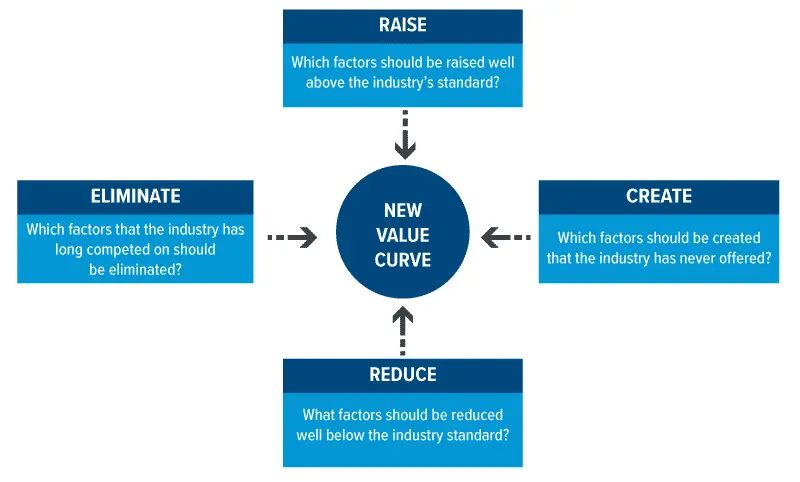 RAISE

Which factors should be raised well above the industry's standard?

ELIMINATE

Which factors that the industry has long competed on should be eliminated?

NEW VALUE CURVE

CREATE

Which factors should be created that the industry has never offered?

REDUCE

What factors should be reduced well below the industry standard?